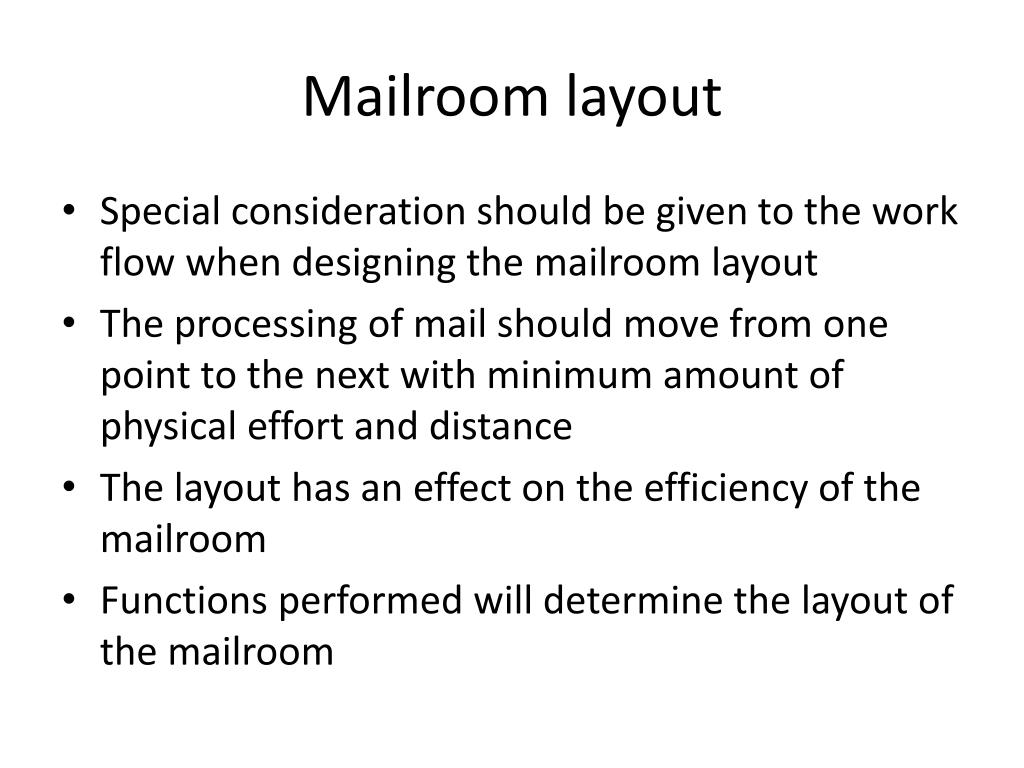 Mailroom layout

• Special consideration should be given to the work flow when designing the mailroom layout
• The processing of mail should move from one point to the next with minimum amount of physical effort and distance
• The layout has an effect on the efficiency of the mailroom
• Functions performed will determine the layout of the mailroom